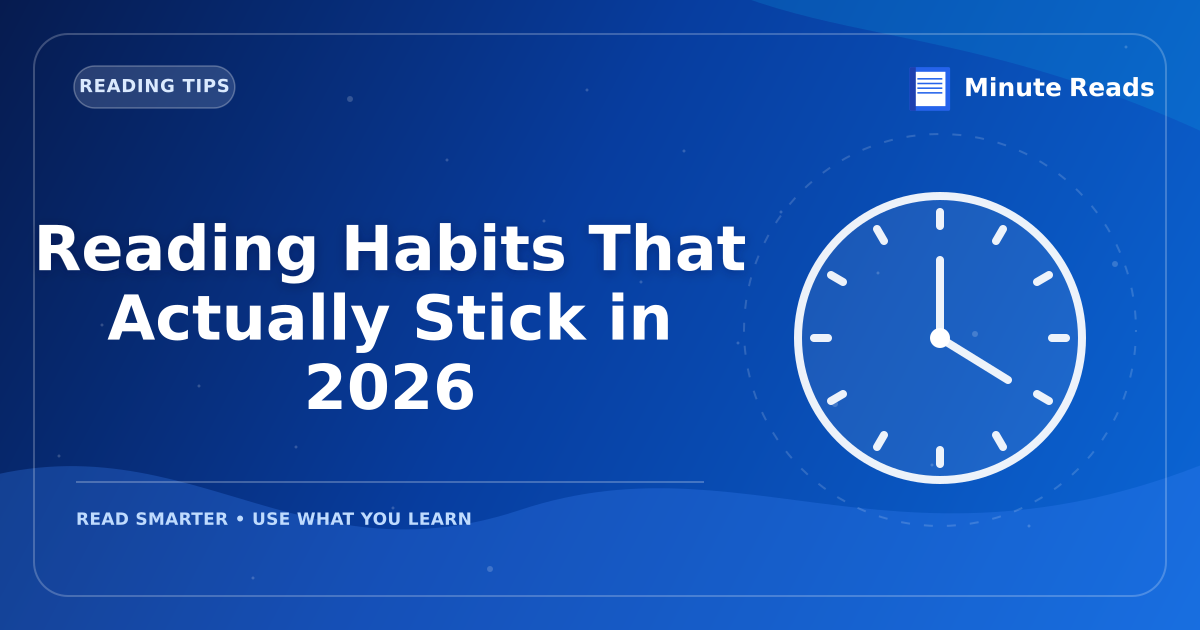 READING TIPS

Minute Reads

Reading Habits That Actually Stick in 2026

READ SMARTER • USE WHAT YOU LEARN